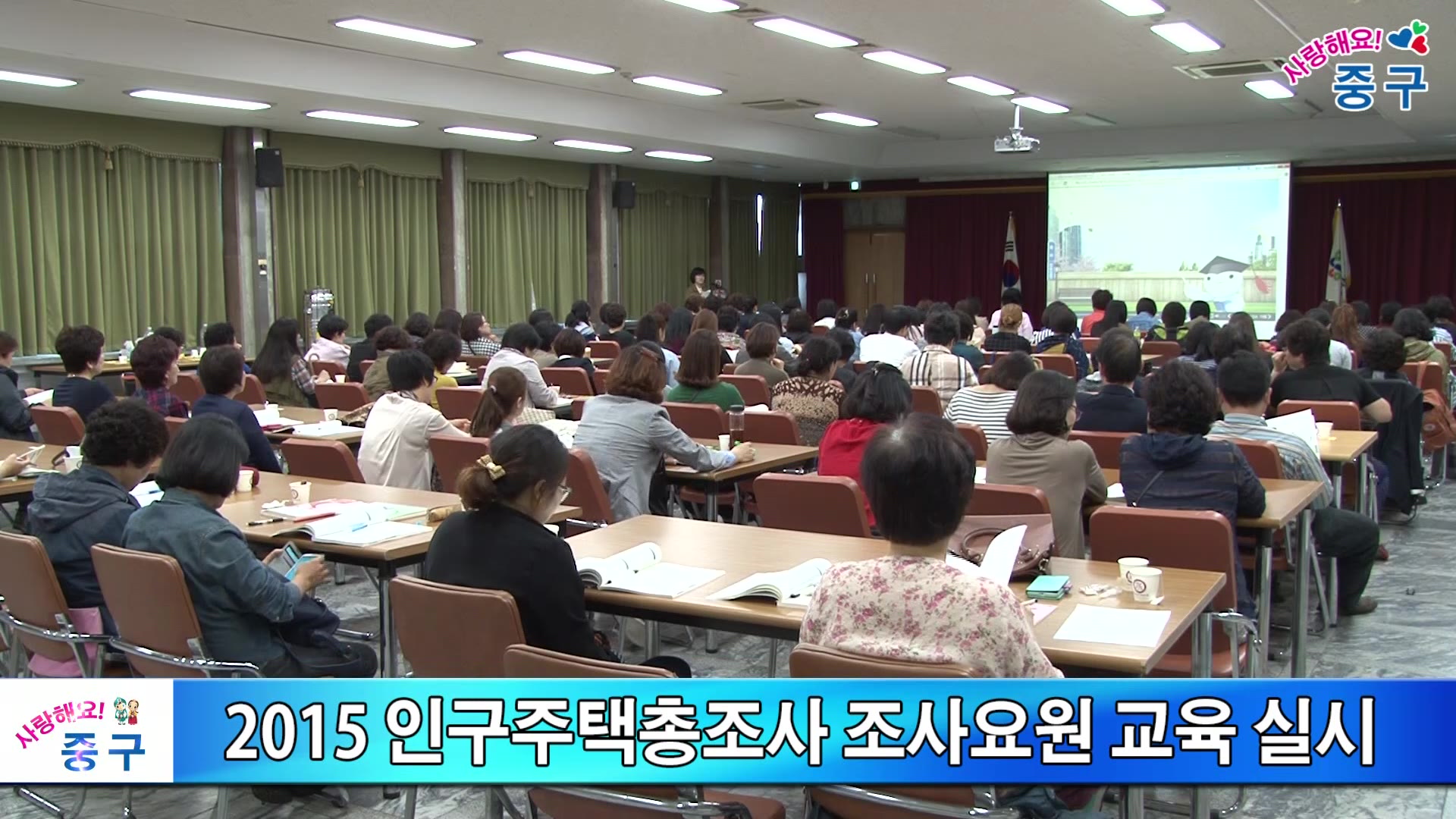 사랑해요!
중구

사랑해요!
중구

2015 인구주택총조사 조사요원 교육 실시